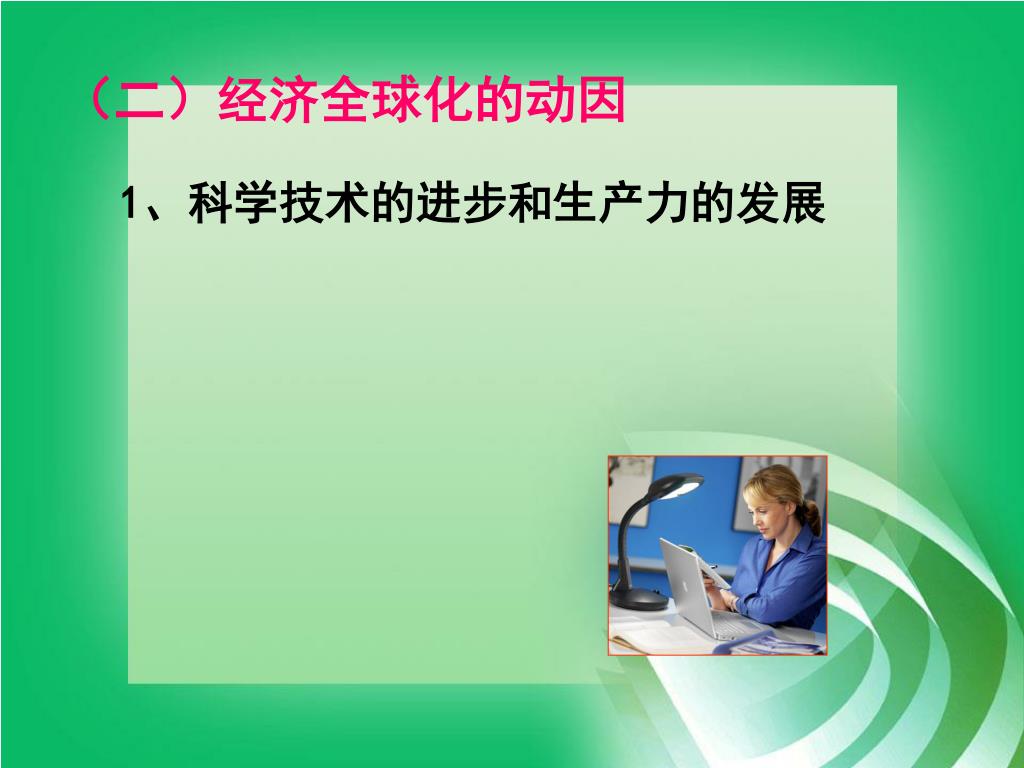 （二）经济全球化的动因

1、科学技术的进步和生产力的发展